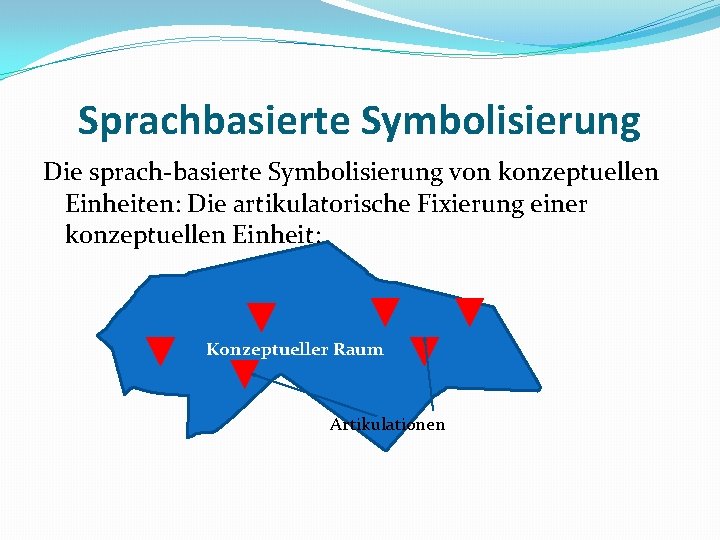 Sprachbasierte Symbolisierung

Die sprach-basierte Symbolisierung von konzeptuellen Einheiten: Die artikulatorische Fixierung einer konzeptuellen Einheit:

Konzeptueller Raum

Artikulationen